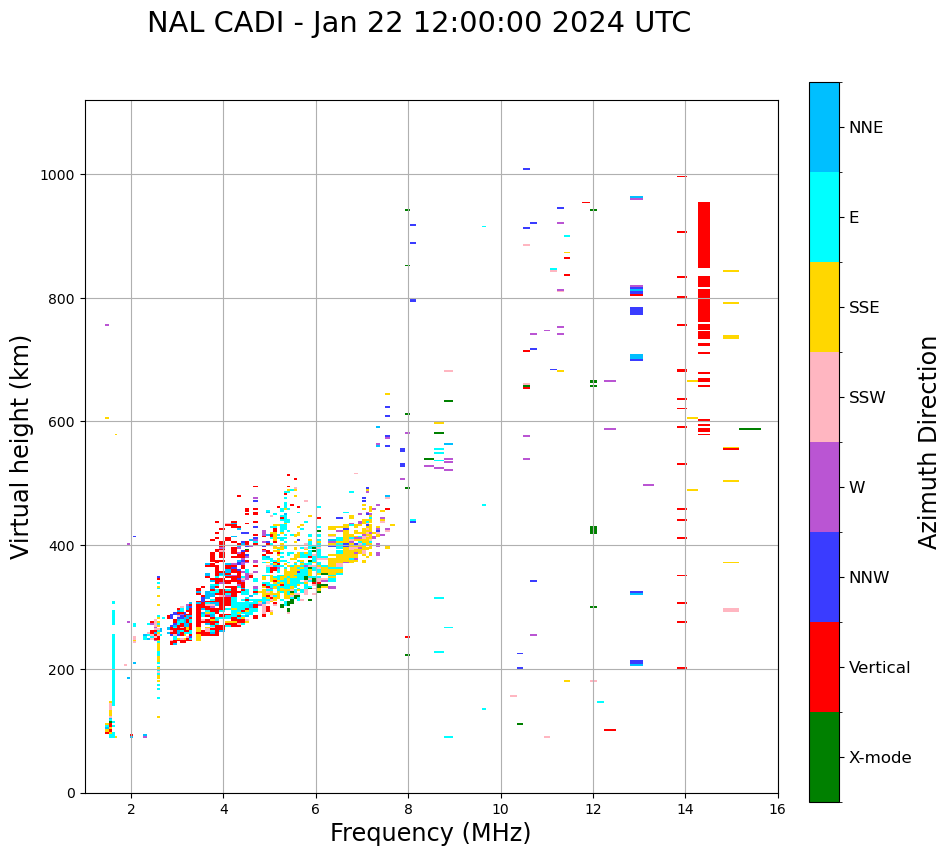 NAL CADI - Jan 22 12:00:00 2024 UTC

Virtual height (km)

1000
800
600
400
200
0

2
4
6
8
10
12
14
16

Frequency (MHz)

NNE
E
SSE
SSW
W
NNW
Vertical
X-mode

Azimuth Direction